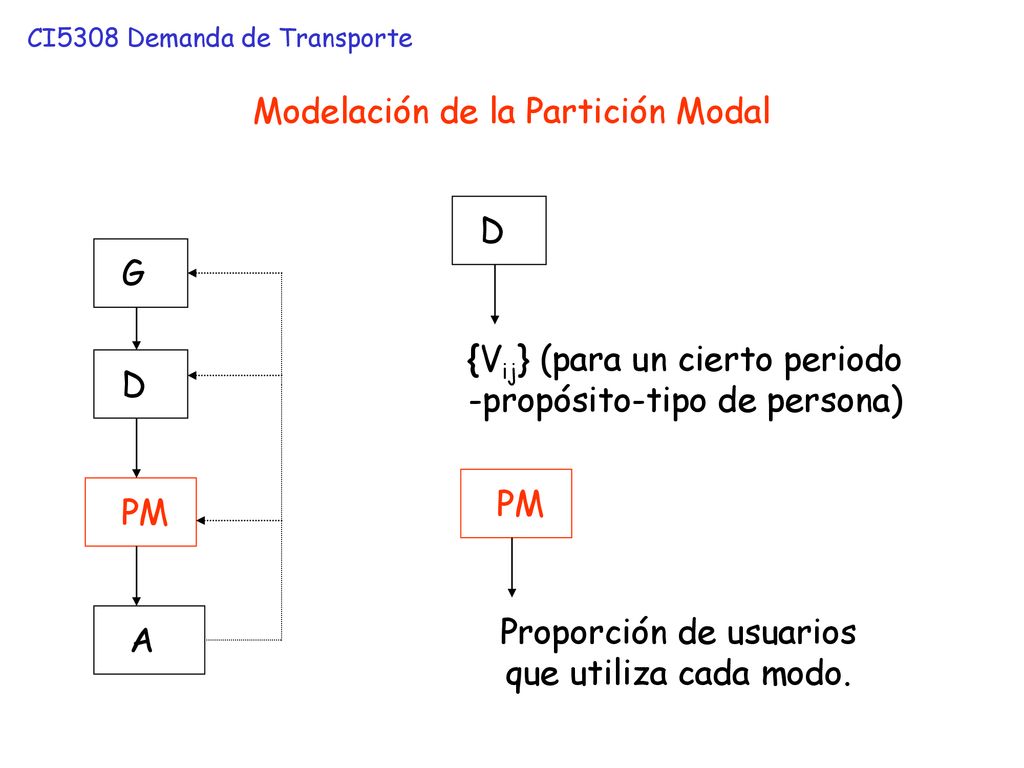 CI5308 Demanda de Transporte

Modelación de la Partición Modal

G

D

PM

A

D

$\{V_{ij}\}$ (para un cierto periodo -propósito-tipo de persona)

PM

Proporción de usuarios que utiliza cada modo.